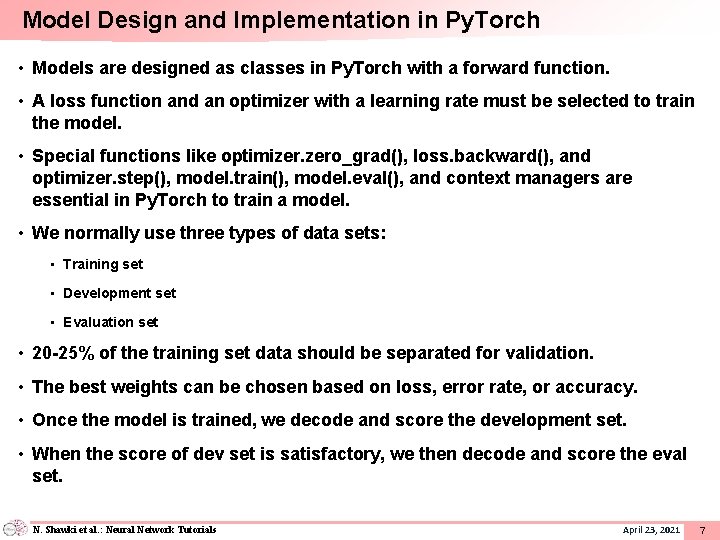 Model Design and Implementation in PyTorch

• Models are designed as classes in PyTorch with a forward function.

• A loss function and an optimizer with a learning rate must be selected to train the model.

• Special functions like optimizer.zero_grad(), loss.backward(), and optimizer.step(), model.train(), model.eval(), and context managers are essential in PyTorch to train a model.

• We normally use three types of data sets:

▪ Training set

▪ Development set

▪ Evaluation set

• 20-25% of the training set data should be separated for validation.

• The best weights can be chosen based on loss, error rate, or accuracy.

• Once the model is trained, we decode and score the development set.

• When the score of dev set is satisfactory, we then decode and score the eval set.

N. Shawki et al.: Neural Network Tutorials

April 23, 2021

7